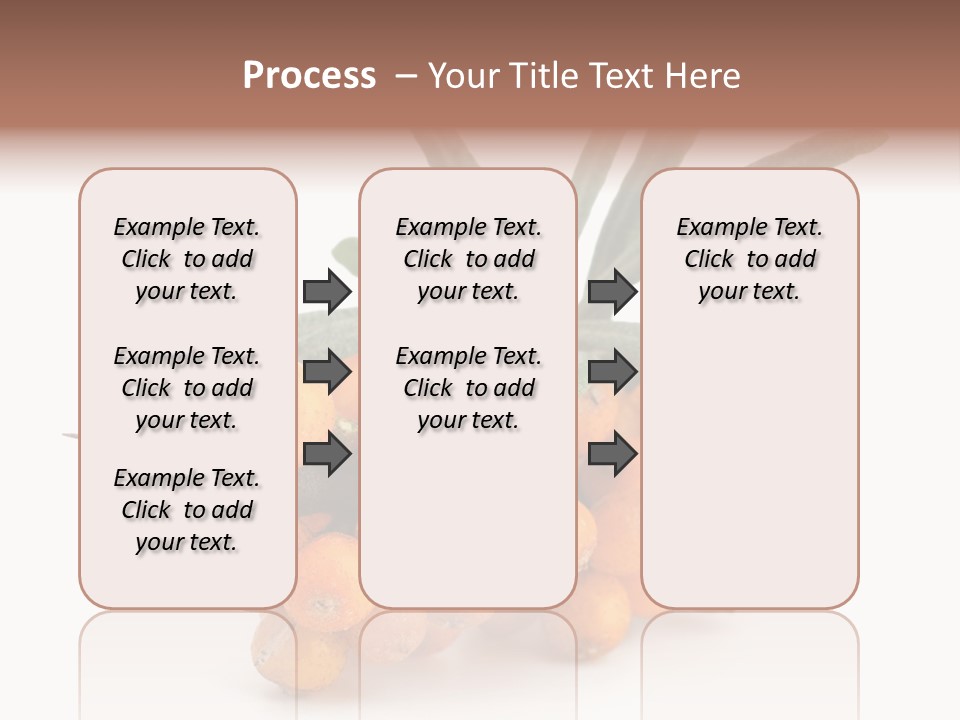 Process – Your Title Text Here

Example Text. Click to add your text.

Example Text. Click to add your text.

Example Text. Click to add your text.

Example Text. Click to add your text.

Example Text. Click to add your text.

Example Text. Click to add your text.